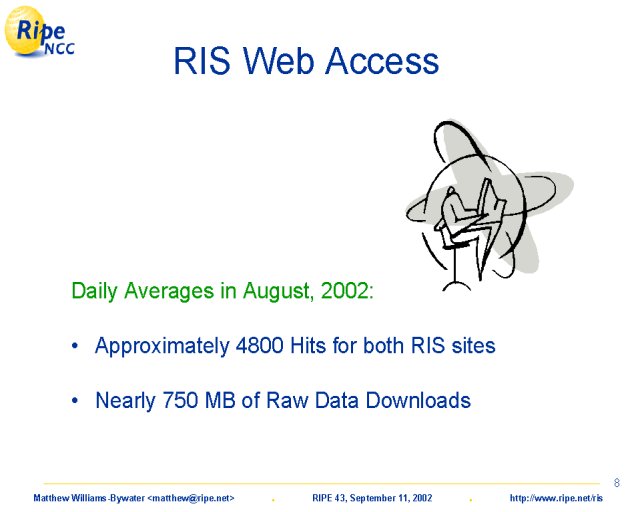 Ripe NCC

RIS Web Access

Daily Averages in August, 2002:

• Approximately 4800 Hits for both RIS sites

• Nearly 750 MB of Raw Data Downloads

8

Matthew Williams-Bywater <matthew@ripe.net> . RIPE 43, September 11, 2002 . http://www.ripe.net/ris